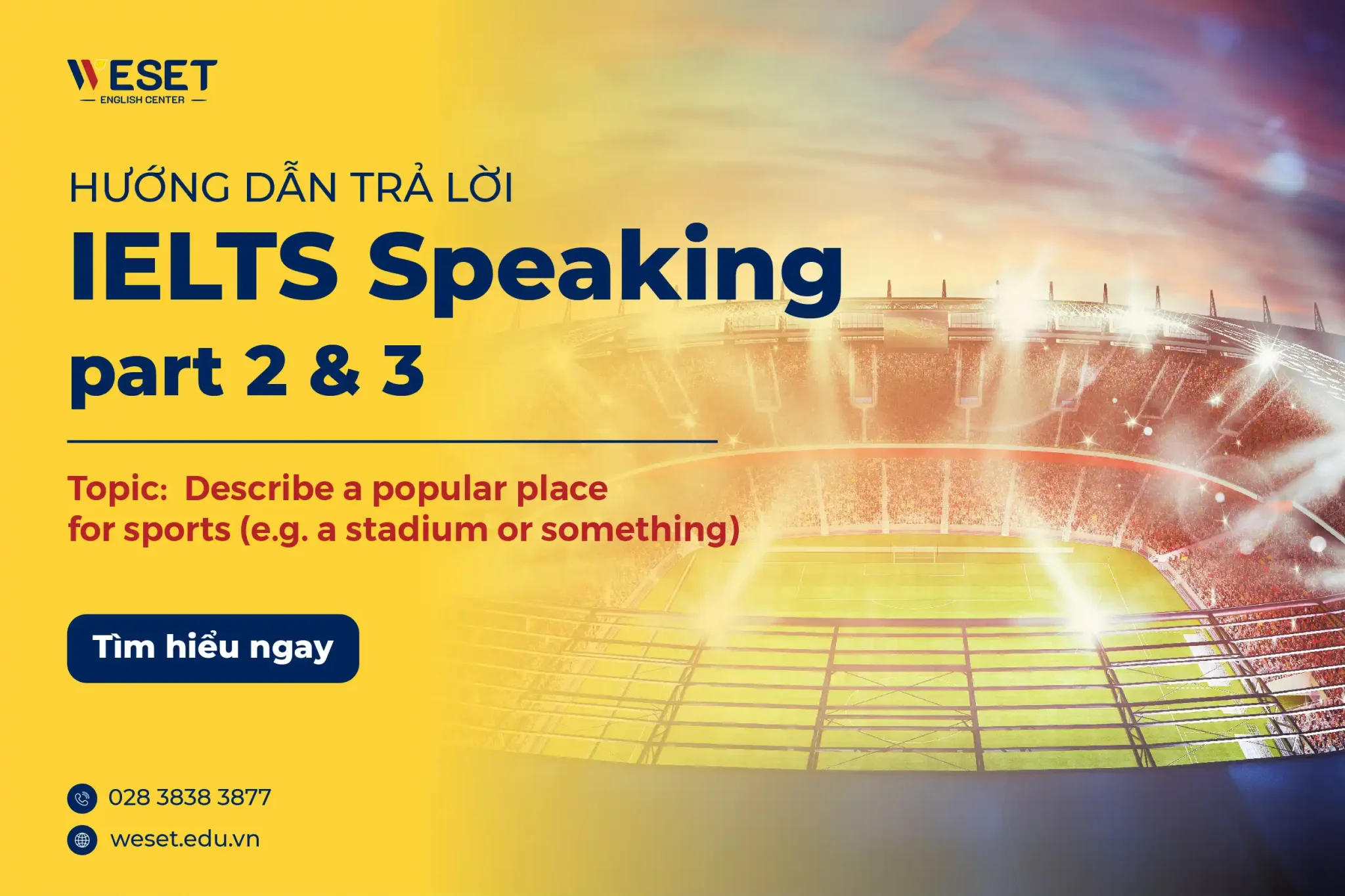 WESET
ENGLISH CENTER

HƯỚNG DẪN TRẢ LỜI

IELTS Speaking

part 2 & 3

Topic: Describe a popular place for sports (e.g. a stadium or something)

Tìm hiểu ngay

028 3838 3877

weset.edu.vn